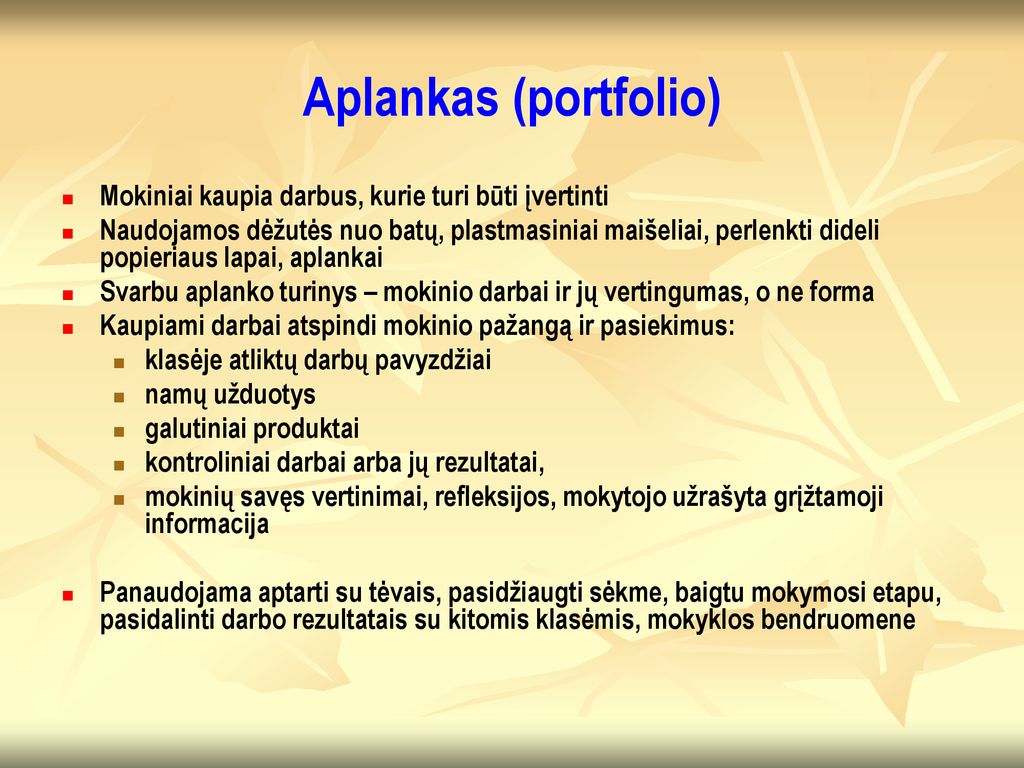 Aplankas (portfolio)

Mokiniai kaupia darbus, kurie turi būti įvertinti

Naudojamos dėžutės nuo batų, plastmasiniai maišeliai, perlenkti dideli popieriaus lapai, aplankai

Svarbu aplanko turinys – mokinio darbai ir jų vertingumas, o ne forma

Kaupiami darbai atspindi mokinio pažangą ir pasiekimus:

klasėje atliktų darbų pavyzdžiai

namų užduotys

galutiniai produktai

kontroliniai darbai arba jų rezultatai,

mokinių savęs vertinimai, refleksijos, mokytojo užrašyta grįžtamoji informacija

Panaudojama aptarti su tėvais, pasidžiaugti sėkme, baigtu mokymosi etapu, pasidalinti darbo rezultatais su kitomis klasėmis, mokyklos bendruomene